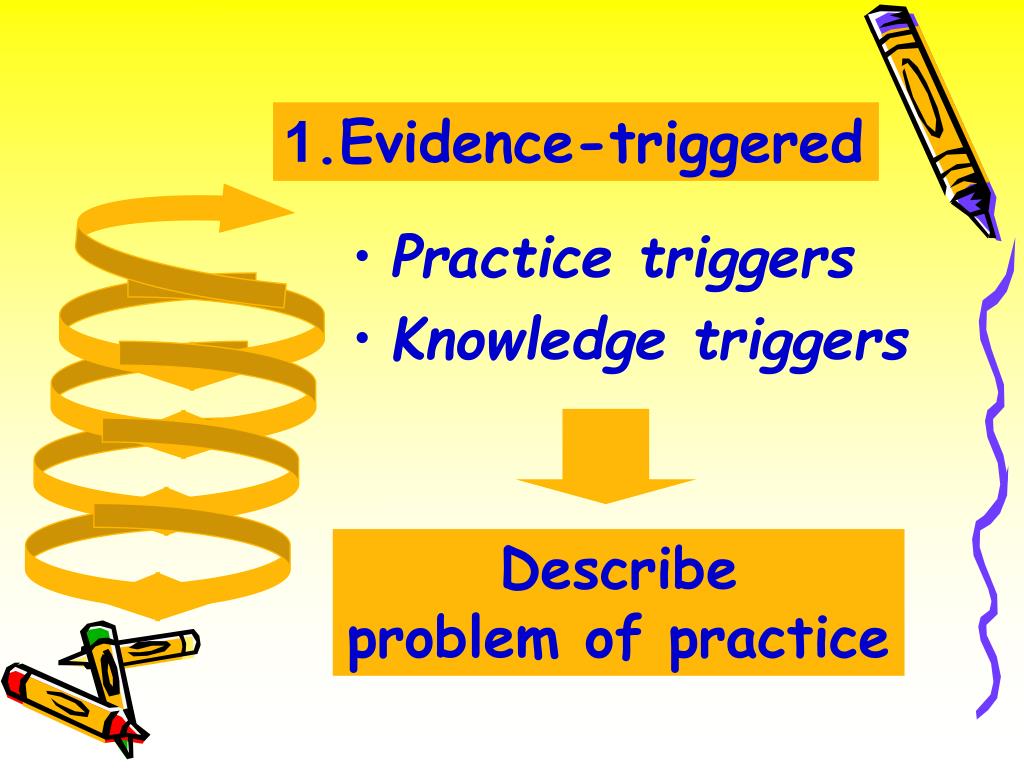 1.Evidence-triggered

• Practice triggers
• Knowledge triggers

Describe problem of practice